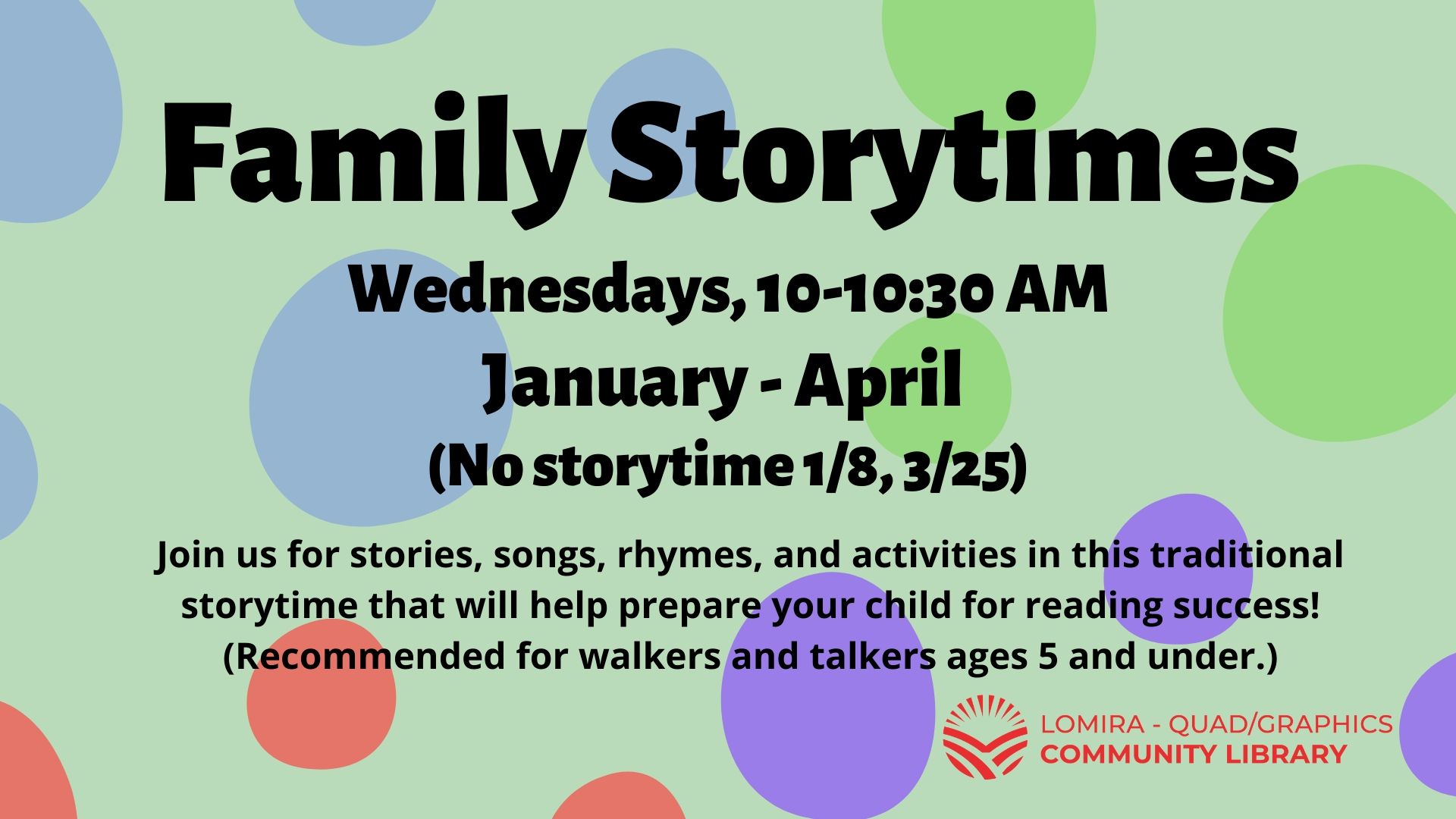 Family Storytimes

Wednesdays, 10-10:30 AM

January - April

(No storytime 1/8, 3/25)

Join us for stories, songs, rhymes, and activities in this traditional storytime that will help prepare your child for reading success! (Recommended for walkers and talkers ages 5 and under.)

LOMIRA - QUAD/GRAPHICS
COMMUNITY LIBRARY